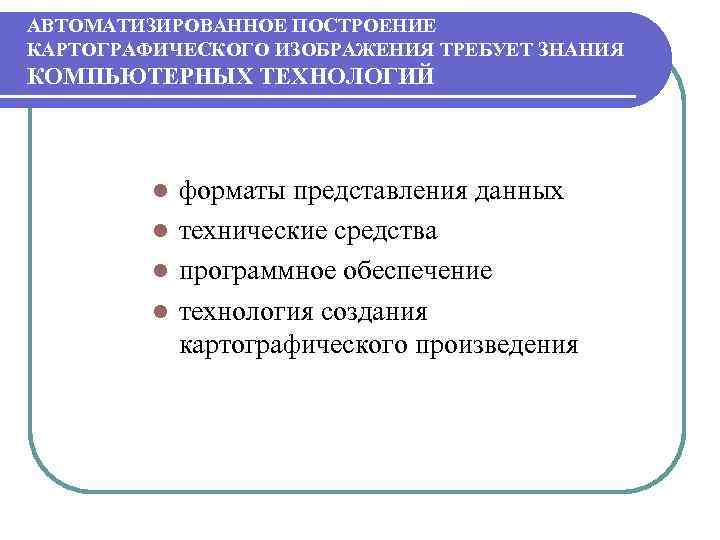 АВТОМАТИЗИРОВАННОЕ ПОСТРОЕНИЕ КАРТОГРАФИЧЕСКОГО ИЗОБРАЖЕНИЯ ТРЕБУЕТ ЗНАНИЯ КОМПЬЮТЕРНЫХ ТЕХНОЛОГИЙ

- форматы представления данных
- технические средства
- программное обеспечение
- технология создания картографического произведения